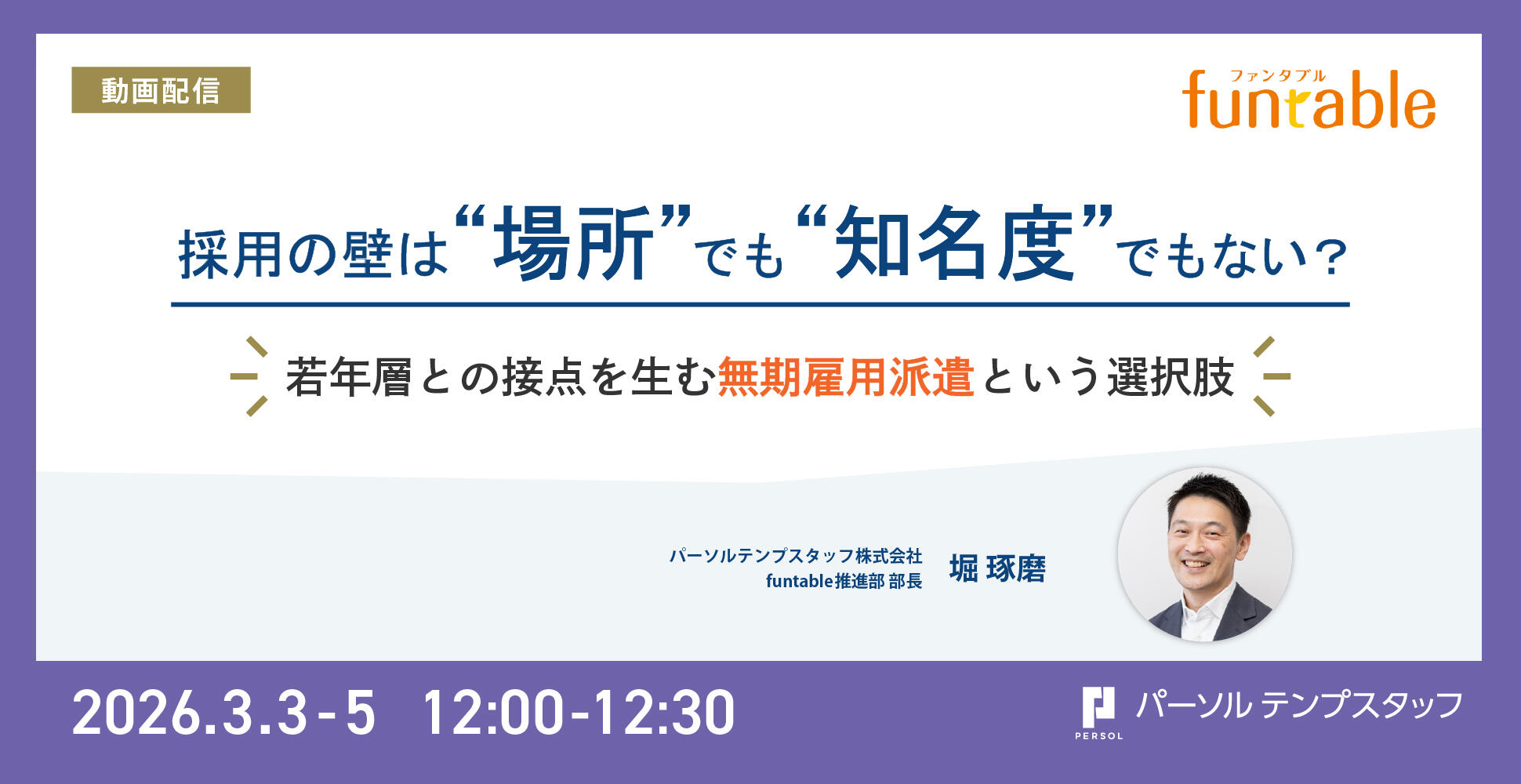 動画配信

ファンタブル
funtable

採用の壁は“場所”でも“知名度”でもない？

若年層との接点を生む無期雇用派遣という選択肢

パーソルテンプスタッフ株式会社
funtable推進部 部長
堀 琢磨

2026.3.3-5 12:00-12:30

PERSOL
パーソル テンプスタッフ